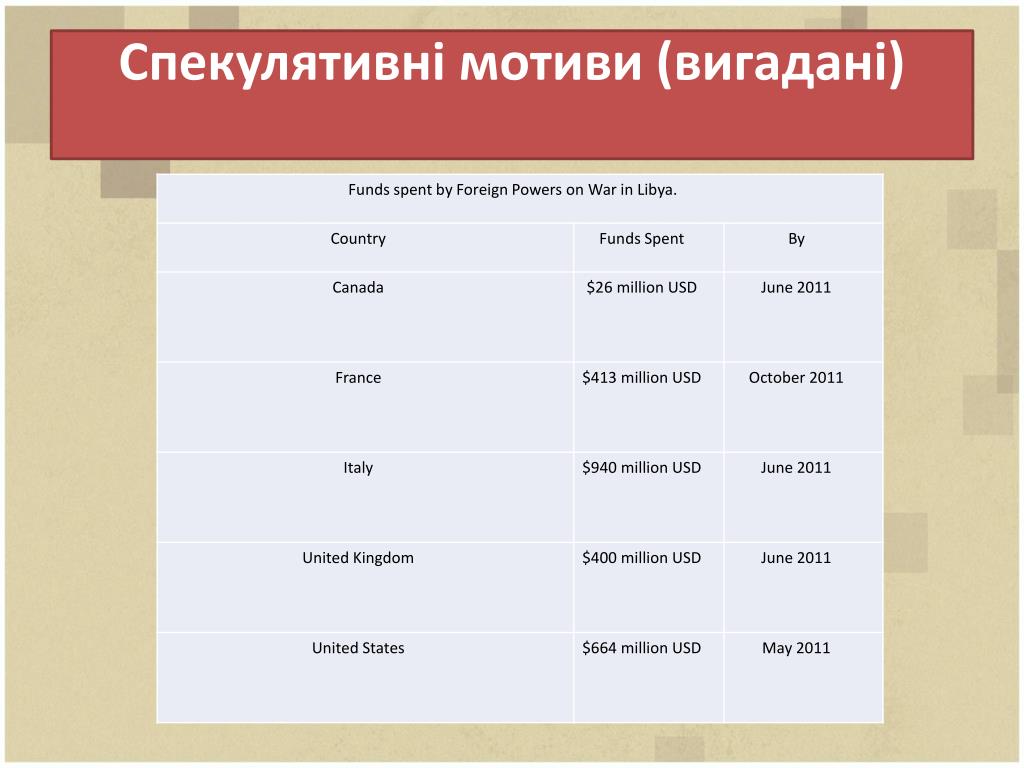 Спекулятивні мотиви (вигадані)

Funds spent by Foreign Powers on War in Libya.

| Country | Funds Spent | By |
|---|---|---|
| Canada | \$26 million USD | June 2011 |
| France | \$413 million USD | October 2011 |
| Italy | \$940 million USD | June 2011 |
| United Kingdom | \$400 million USD | June 2011 |
| United States | \$664 million USD | May 2011 |